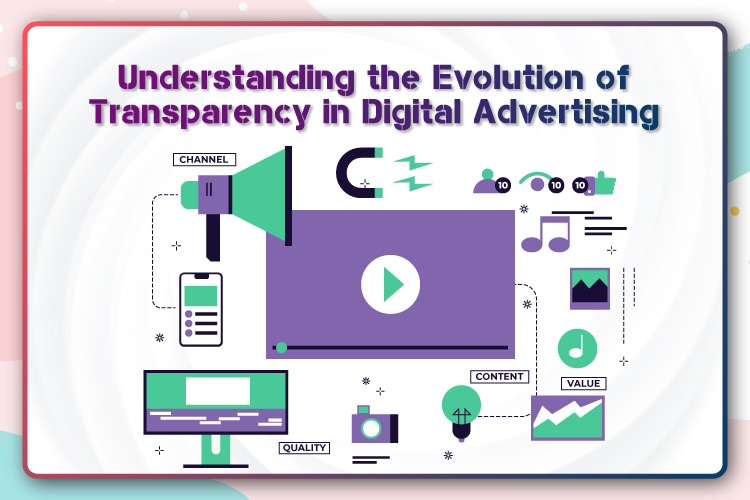 Understanding the Evolution of Transparency in Digital Advertising

CHANNEL

10 10 10

CONTENT

VALUE

QUALITY